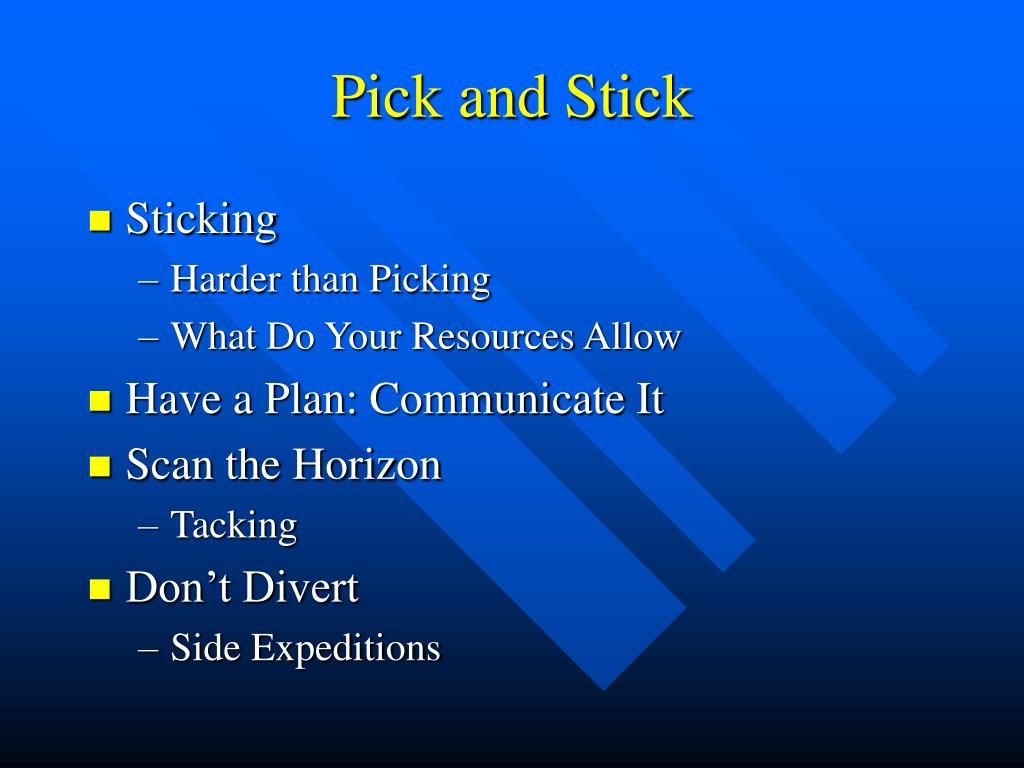 Pick and Stick

- Sticking
  – Harder than Picking
  – What Do Your Resources Allow
- Have a Plan: Communicate It
- Scan the Horizon
  – Tacking
- Don’t Divert
  – Side Expeditions